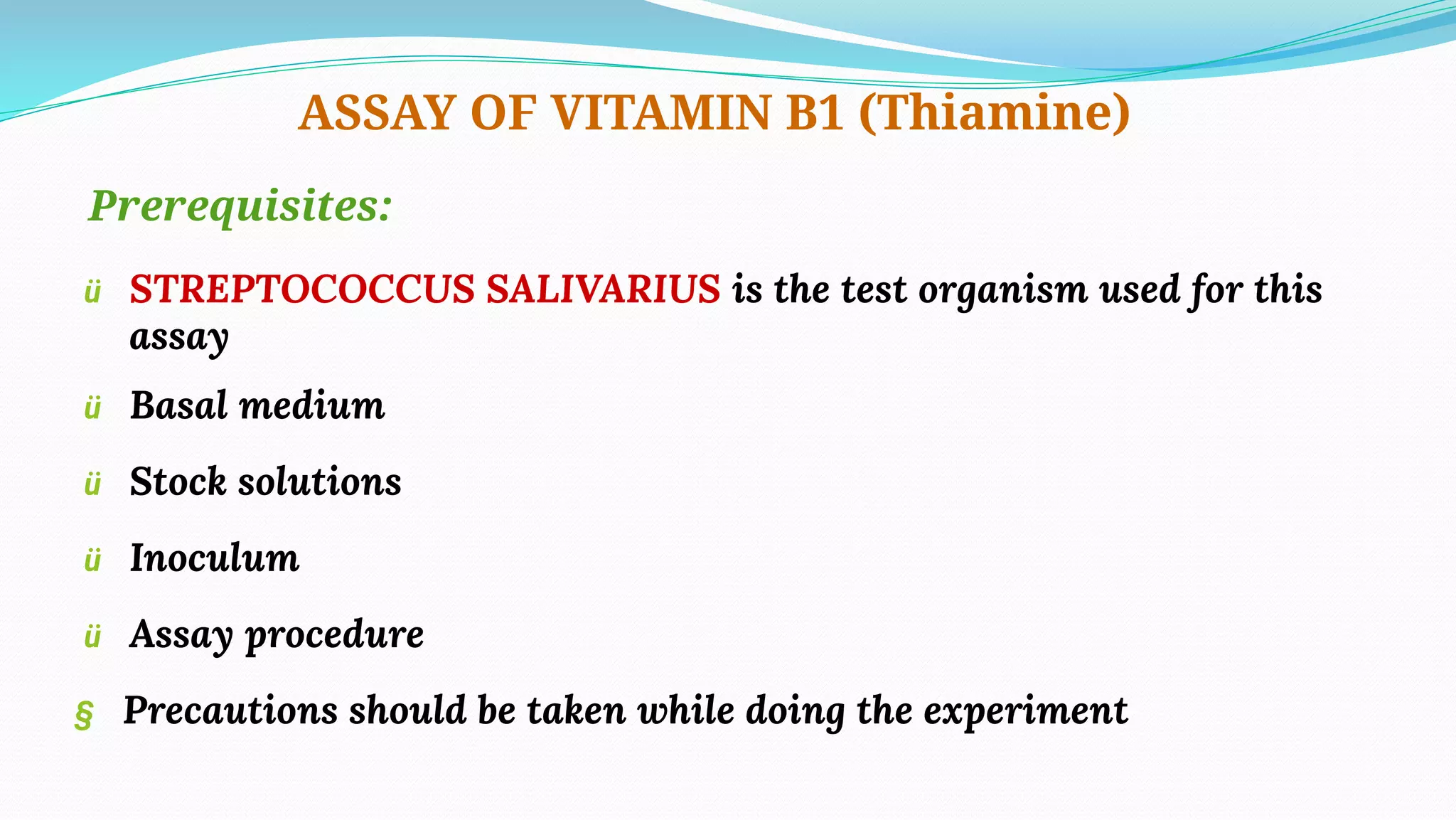 ASSAY OF VITAMIN B1 (Thiamine)

Prerequisites:

ü STREPTOCOCCUS SALIVARIUS is the test organism used for this assay

ü Basal medium

ü Stock solutions

ü Inoculum

ü Assay procedure

§ Precautions should be taken while doing the experiment